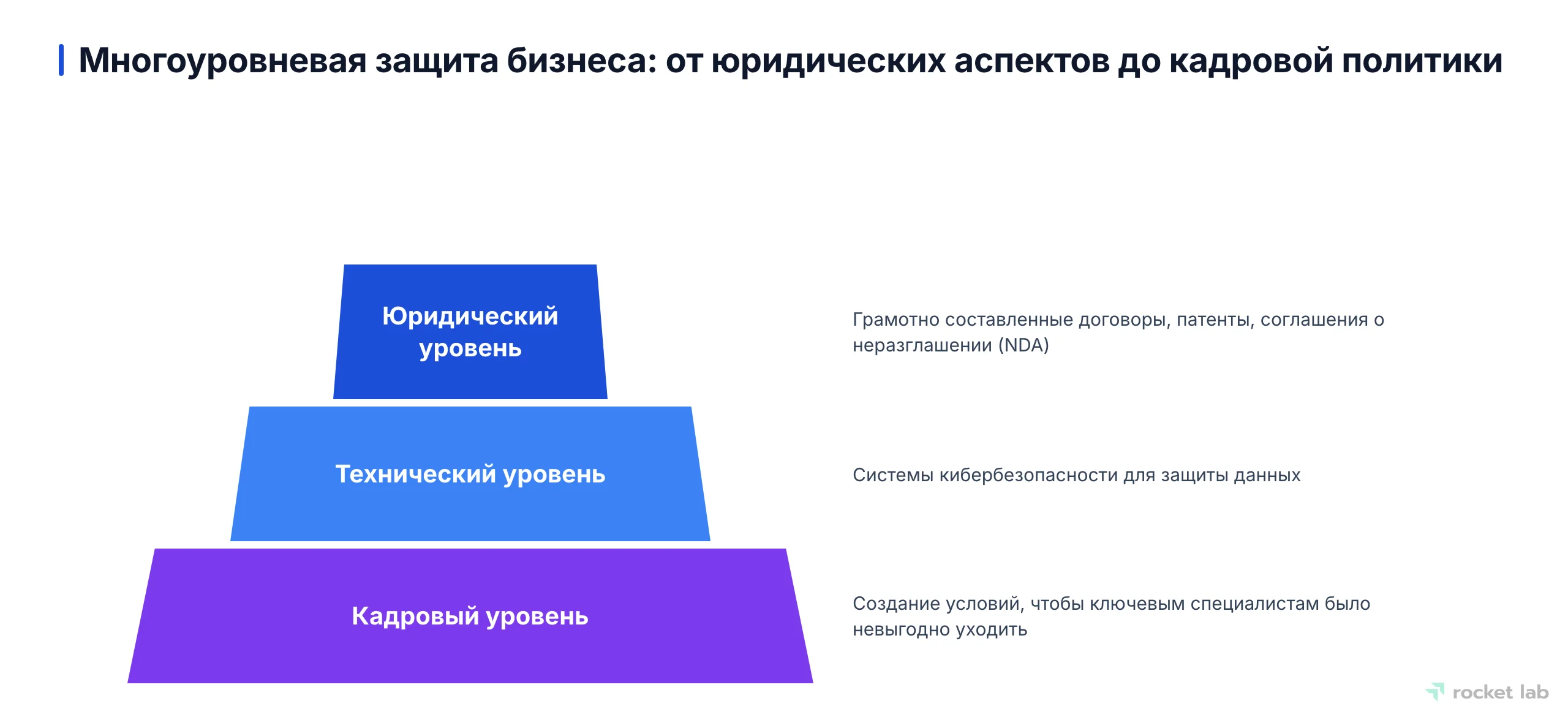 Многоуровневая защита бизнеса: от юридических аспектов до кадровой политики

Юридический уровень

Грамотно составленные договоры, патенты, соглашения о неразглашении (NDA)

Технический уровень

Системы кибербезопасности для защиты данных

Кадровый уровень

Создание условий, чтобы ключевым специалистам было невыгодно уходить

rocket lab